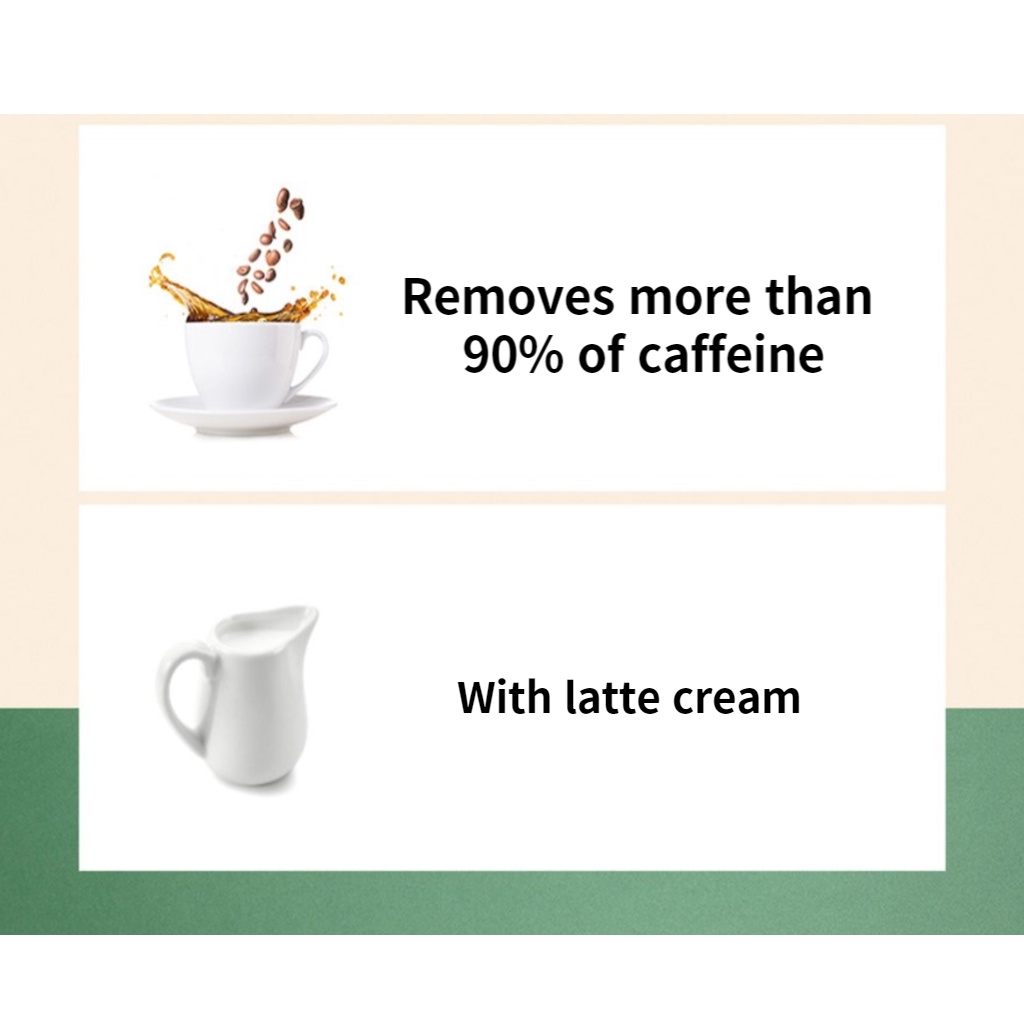 Removes more than 90% of caffeine

With latte cream